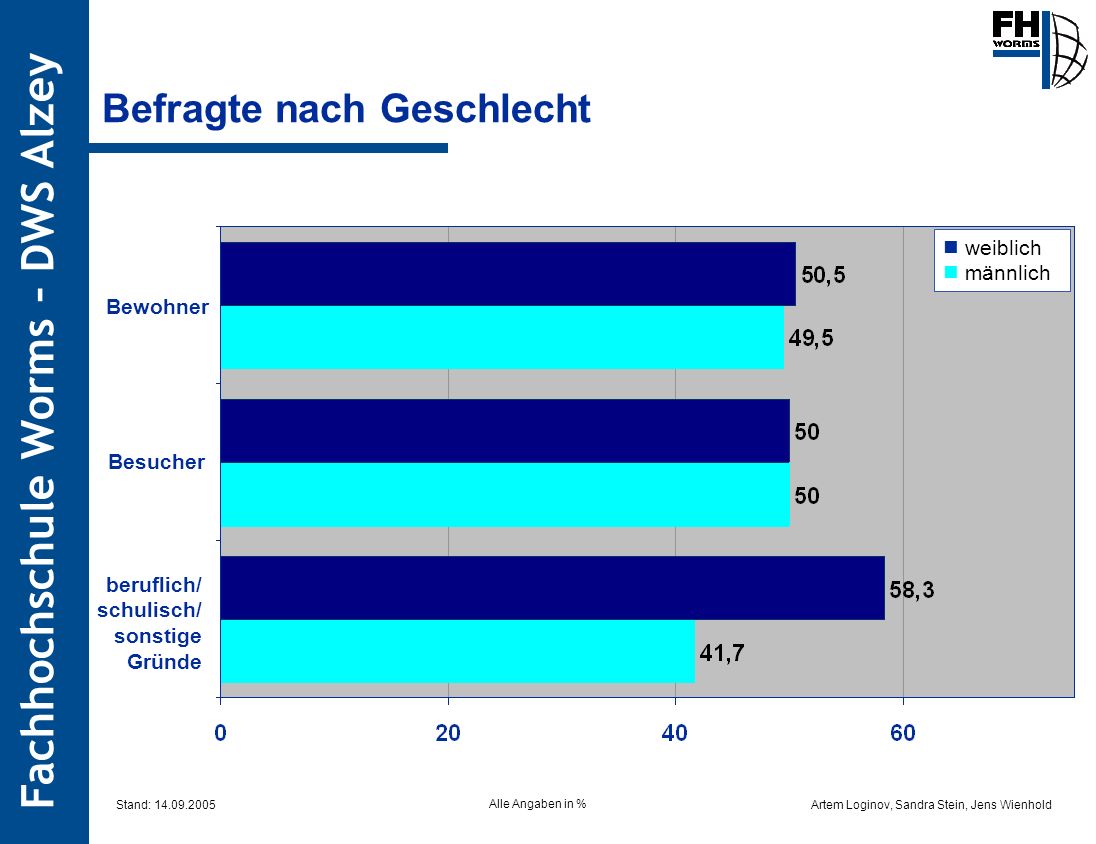 Fachhochschule Worms - DWS Alzey

FH WORMS

Befragte nach Geschlecht

weiblich
männlich

Bewohner
50,5
49,5

Besucher
50
50

beruflich/ schulisch/ sonstige Gründe
58,3
41,7

0
20
40
60

Stand: 14.09.2005

Alle Angaben in %

Artem Loginov, Sandra Stein, Jens Wienhold